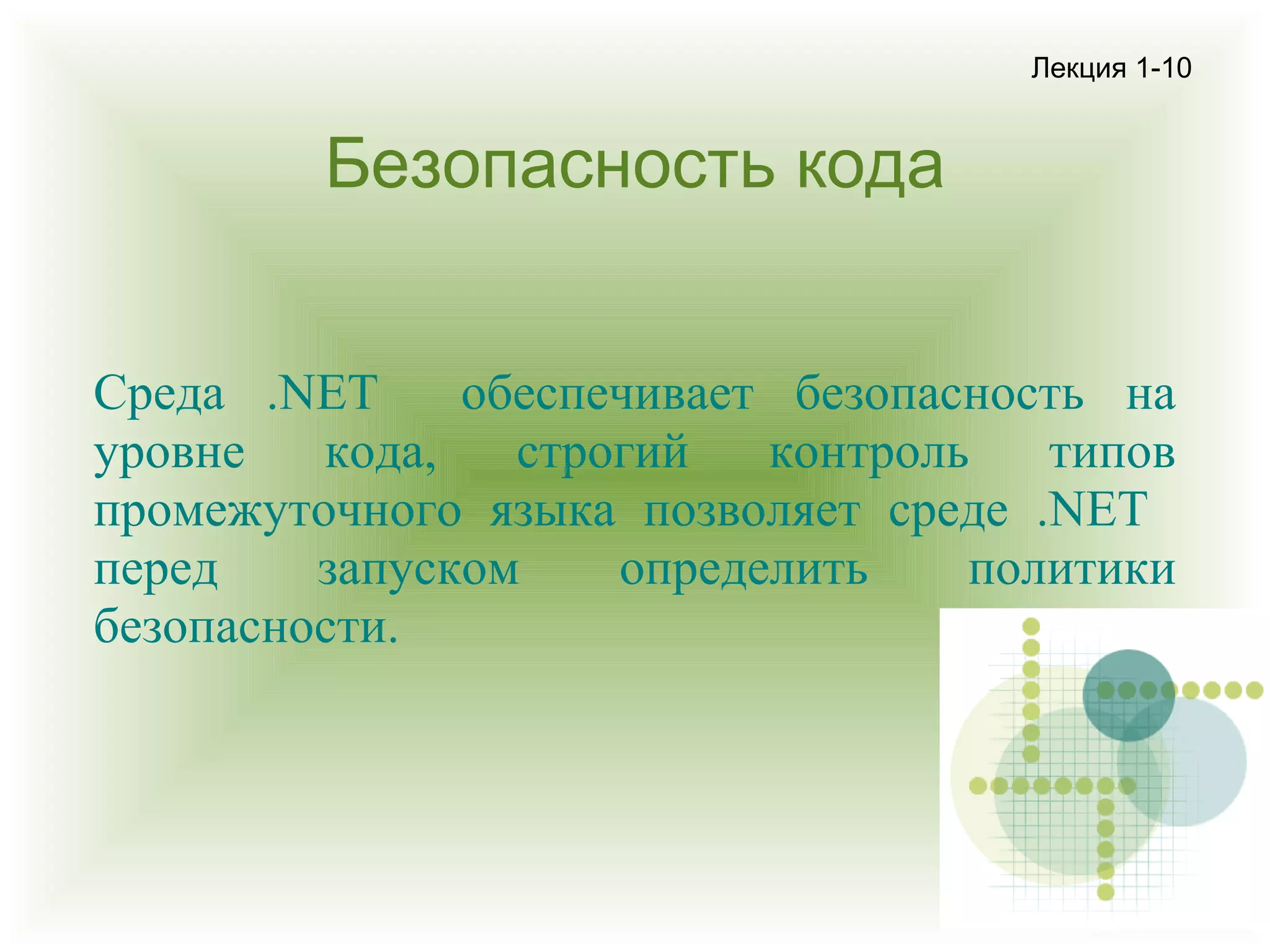 Лекция 1-10

Безопасность кода

Среда .NET обеспечивает безопасность на уровне кода, строгий контроль типов промежуточного языка позволяет среде .NET перед запуском определить политики безопасности.